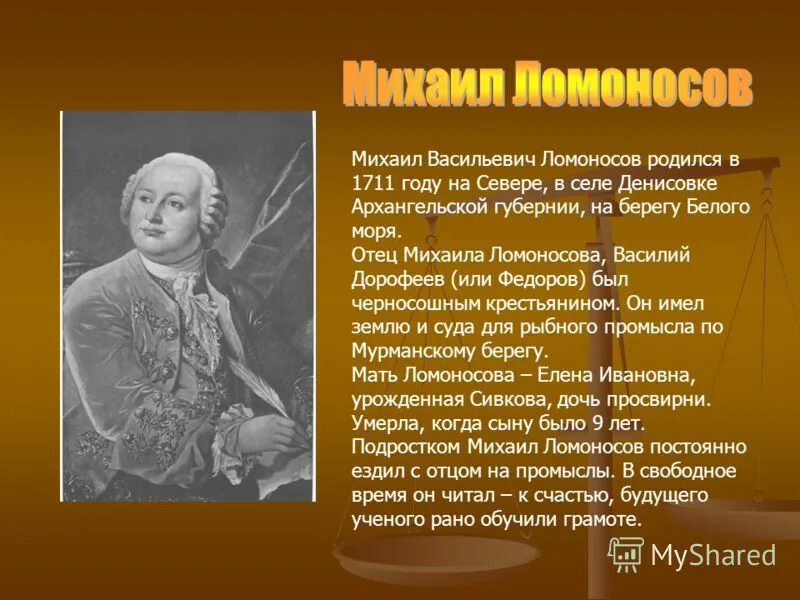 Михаил Ломоносов

Михаил Васильевич Ломоносов родился в 1711 году на Севере, в селе Денисовке Архангельской губернии, на берегу Белого моря.
Отец Михаила Ломоносова, Василий Дорофеев (или Федоров) был черносошным крестьянином. Он имел землю и суда для рыбного промысла по Мурманскому берегу.
Мать Ломоносова – Елена Ивановна, урожденная Сивкова, дочь просвирни. Умерла, когда сыну было 9 лет.
Подростком Михаил Ломоносов постоянно ездил с отцом на промыслы. В свободное время он читал – к счастью, будущего ученого рано обучили грамоте.

MyShared